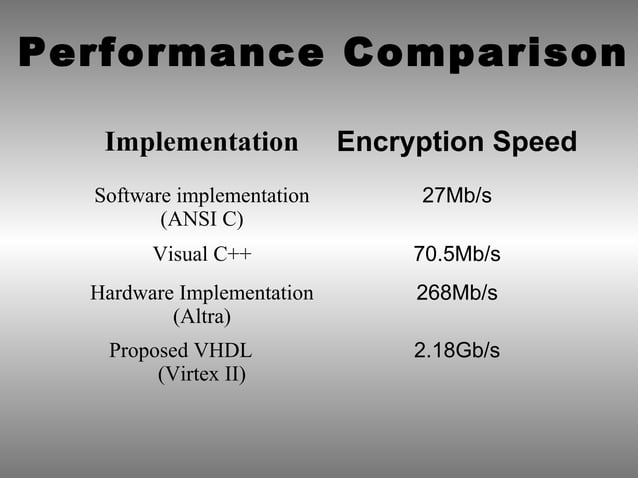 Performance Comparison

| Implementation | Encryption Speed |
|---|---|
| Software implementation (ANSI C) | 27Mb/s |
| Visual C++ | 70.5Mb/s |
| Hardware Implementation (Altra) | 268Mb/s |
| Proposed VHDL (Virtex II) | 2.18Gb/s |